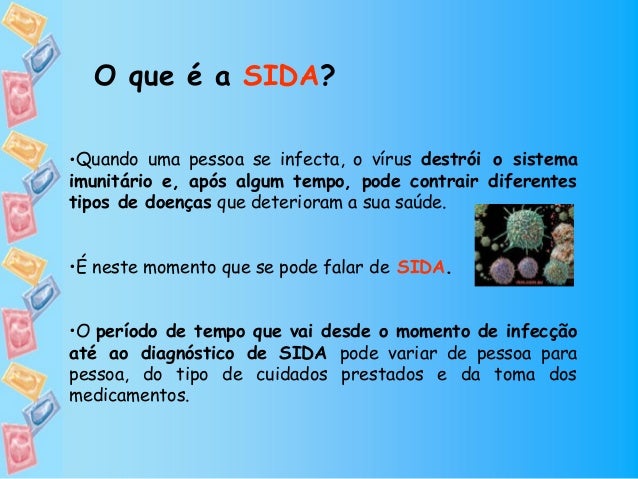 O que é a SIDA?

•Quando uma pessoa se infecta, o vírus destrói o sistema imunitário e, após algum tempo, pode contrair diferentes tipos de doenças que deterioram a sua saúde.

•É neste momento que se pode falar de SIDA.

•O período de tempo que vai desde o momento de infecção até ao diagnóstico de SIDA pode variar de pessoa para pessoa, do tipo de cuidados prestados e da toma dos medicamentos.